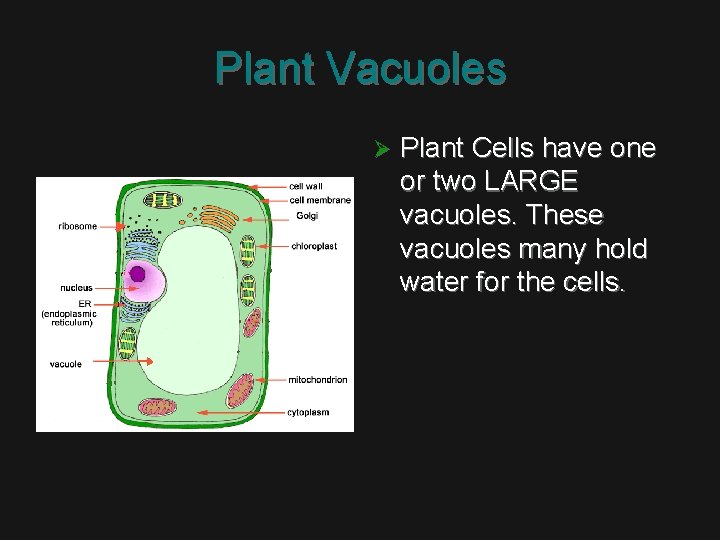 Plant Vacuoles

cell wall
cell membrane
Golgi
ribosome
chloroplast
nucleus
ER (endoplasmic reticulum)
vacuole
mitochondrion
cytoplasm

➤ Plant Cells have one or two LARGE vacuoles. These vacuoles many hold water for the cells.